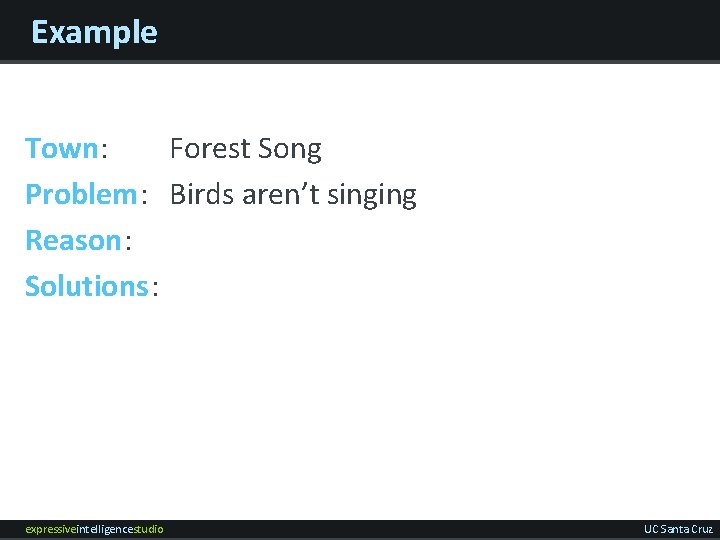 Example

Town: Forest Song
Problem: Birds aren't singing
Reason:
Solutions:

expressiveintelligencestudio UC Santa Cruz